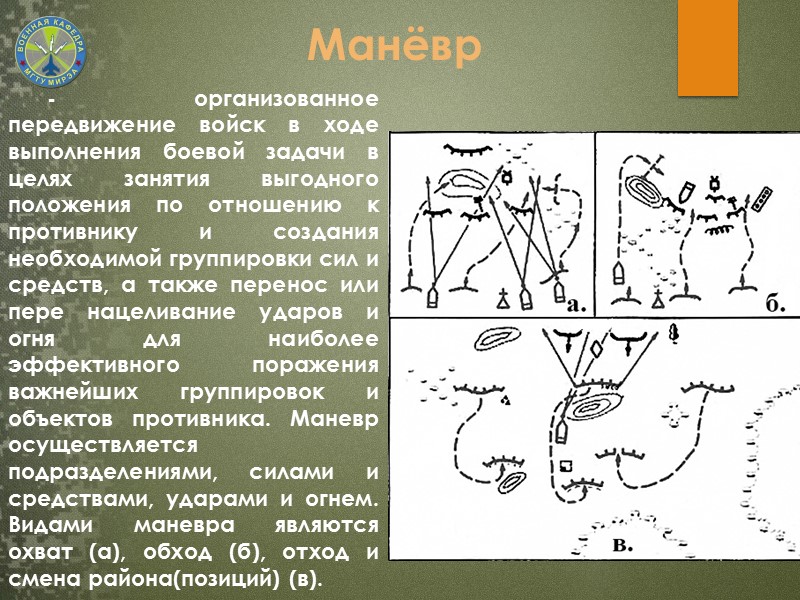 ВОЕННАЯ КАФЕДРА МГТУ МИРЭА

Манёвр

- организованное передвижение войск в ходе выполнения боевой задачи в целях занятия выгодного положения по отношению к противнику и создания необходимой группировки сил и средств, а также перенос или пере нацеливание ударов и огня для наиболее эффективного поражения важнейших группировок и объектов противника. Маневр осуществляется подразделениями, силами и средствами, ударами и огнем. Видами маневра являются охват (а), обход (б), отход и смена района(позиций) (в).

а.

б.

в.